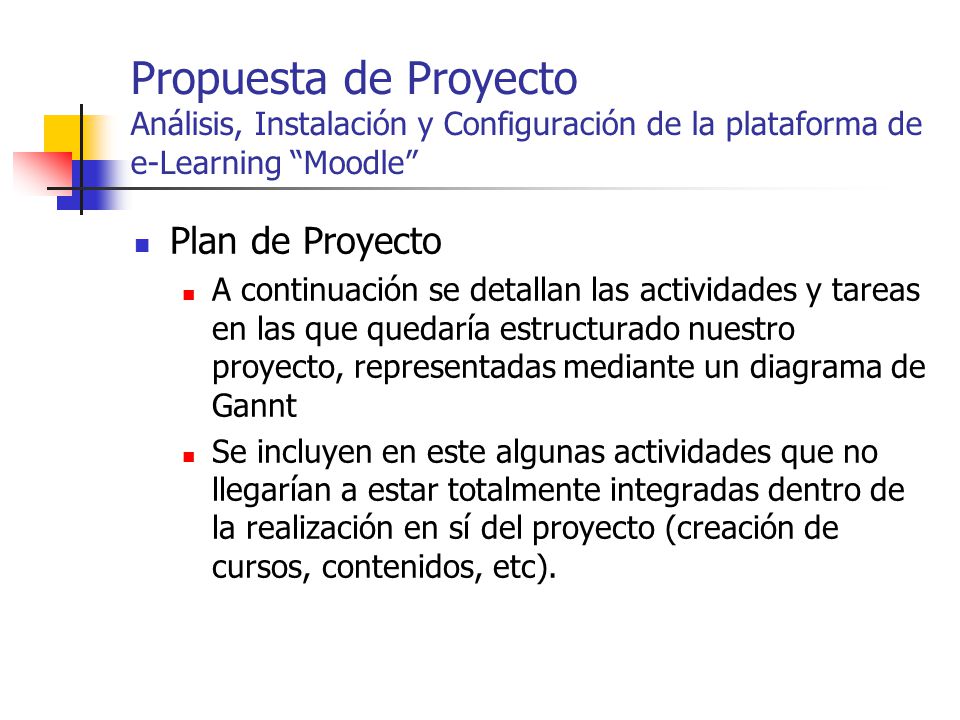 Propuesta de Proyecto
Análisis, Instalación y Configuración de la plataforma de e-Learning “Moodle”

Plan de Proyecto

A continuación se detallan las actividades y tareas en las que quedaría estructurado nuestro proyecto, representadas mediante un diagrama de Gannt

Se incluyen en este algunas actividades que no llegarían a estar totalmente integradas dentro de la realización en sí del proyecto (creación de cursos, contenidos, etc).